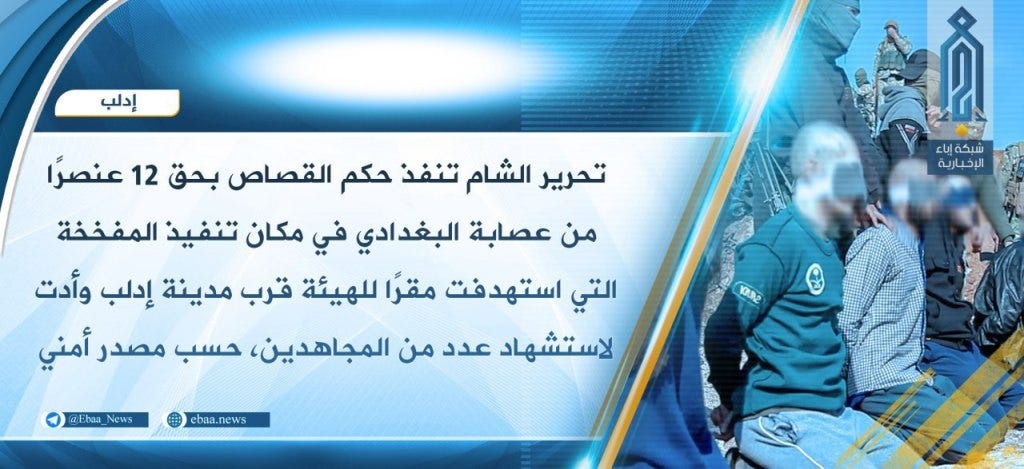 شبكة إباء الإخبارية

إدلب

تحرير الشام تنفذ حكم القصاص بحق 12 عنصرًا من عصابة البغدادي في مكان تنفيذ المفخخة التي استهدفت مقرًا للهيئة قرب مدينة إدلب وأدت لاستشهاد عدد من المجاهدين، حسب مصدر أمني

@Ebaa_News

ebaa.news